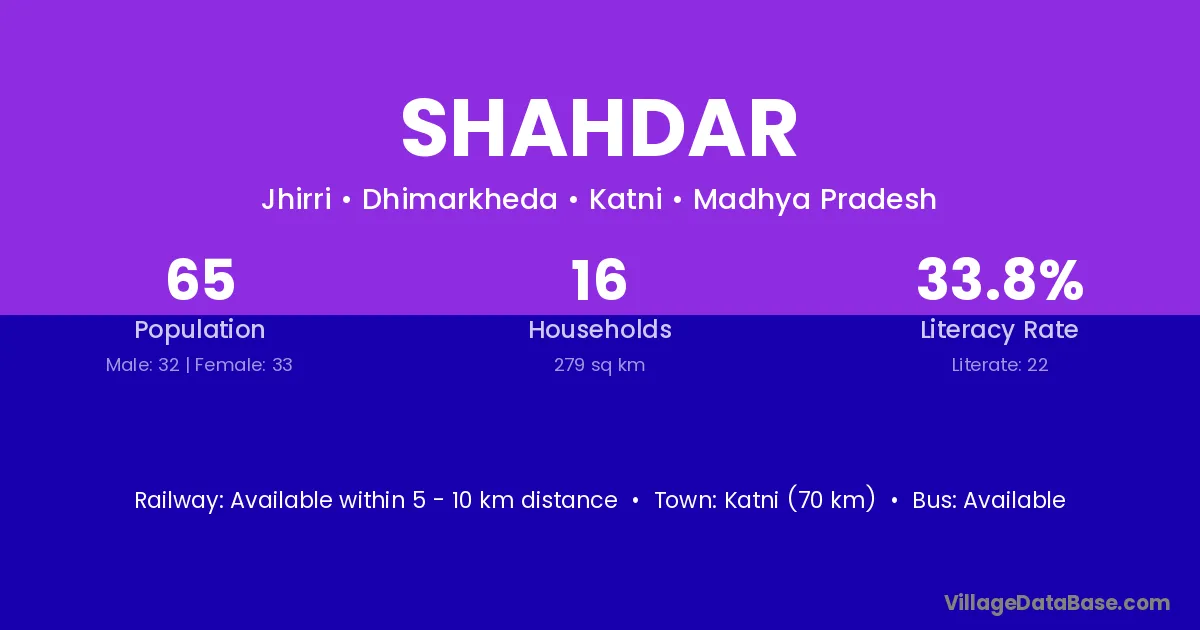 SHAHDAR

Jhirri • Dhimarkheda • Katni • Madhya Pradesh

65
Population
Male: 32 | Female: 33

16
Households
279 sq km

33.8%
Literacy Rate
Literate: 22

Railway: Available within 5 - 10 km distance • Town: Katni (70 km) • Bus: Available

VillageDataBase.com